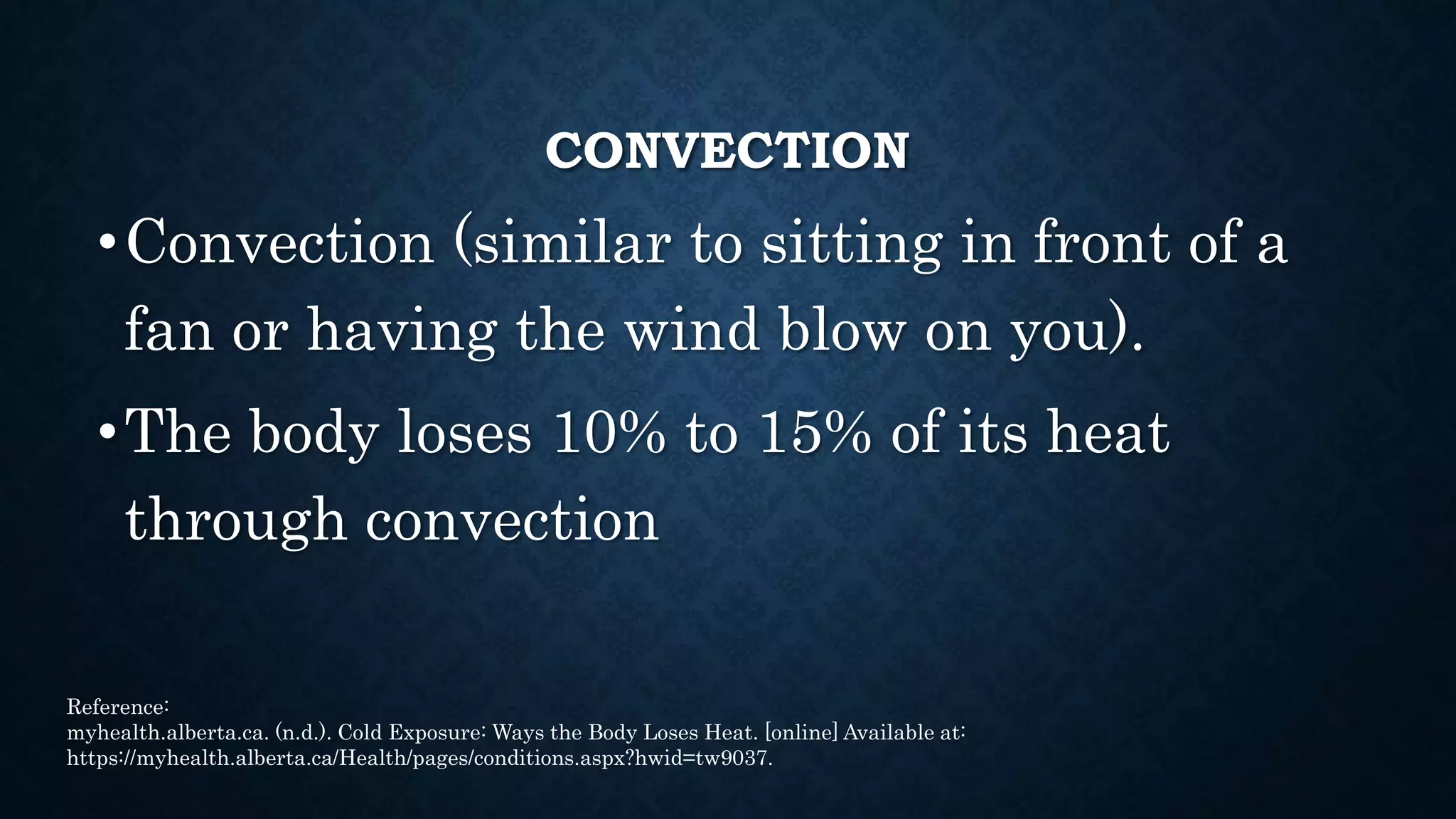 CONVECTION

• Convection (similar to sitting in front of a fan or having the wind blow on you).

• The body loses 10% to 15% of its heat through convection

Reference:
myhealth.alberta.ca. (n.d.). Cold Exposure: Ways the Body Loses Heat. [online] Available at: https://myhealth.alberta.ca/Health/pages/conditions.aspx?hwid=tw9037.